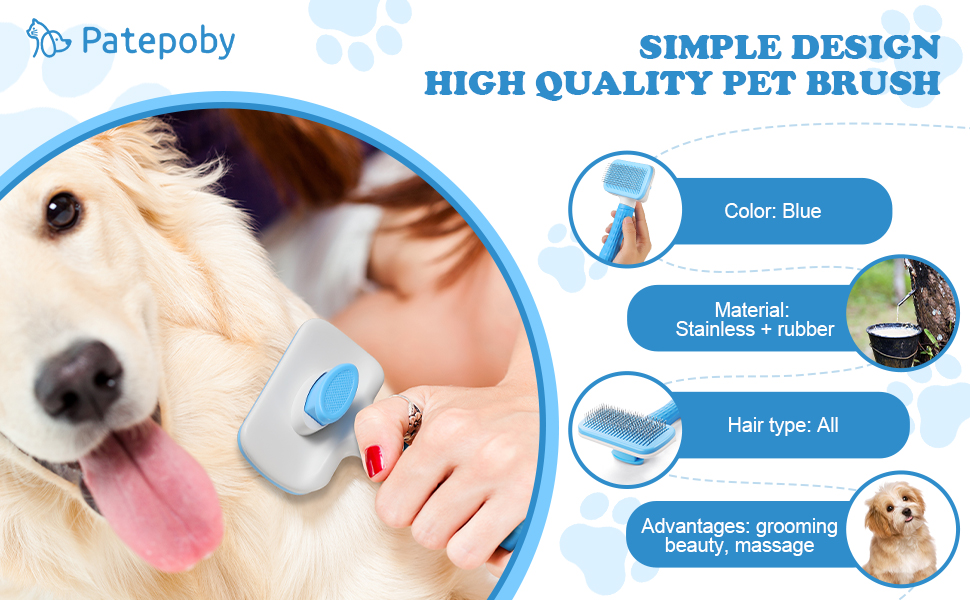 Patepoby

SIMPLE DESIGN
HIGH QUALITY PET BRUSH

Color: Blue

Material:
Stainless + rubber

Hair type: All

Advantages: grooming
beauty, massage